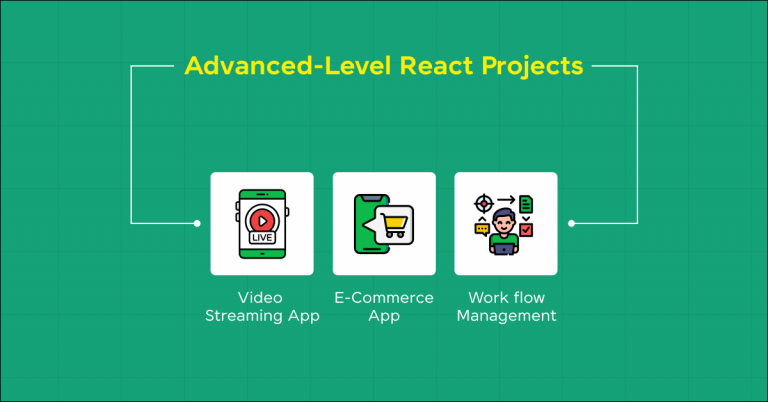 Advanced-Level React Projects

LIVE

Video Streaming App

E-Commerce App

Work flow Management